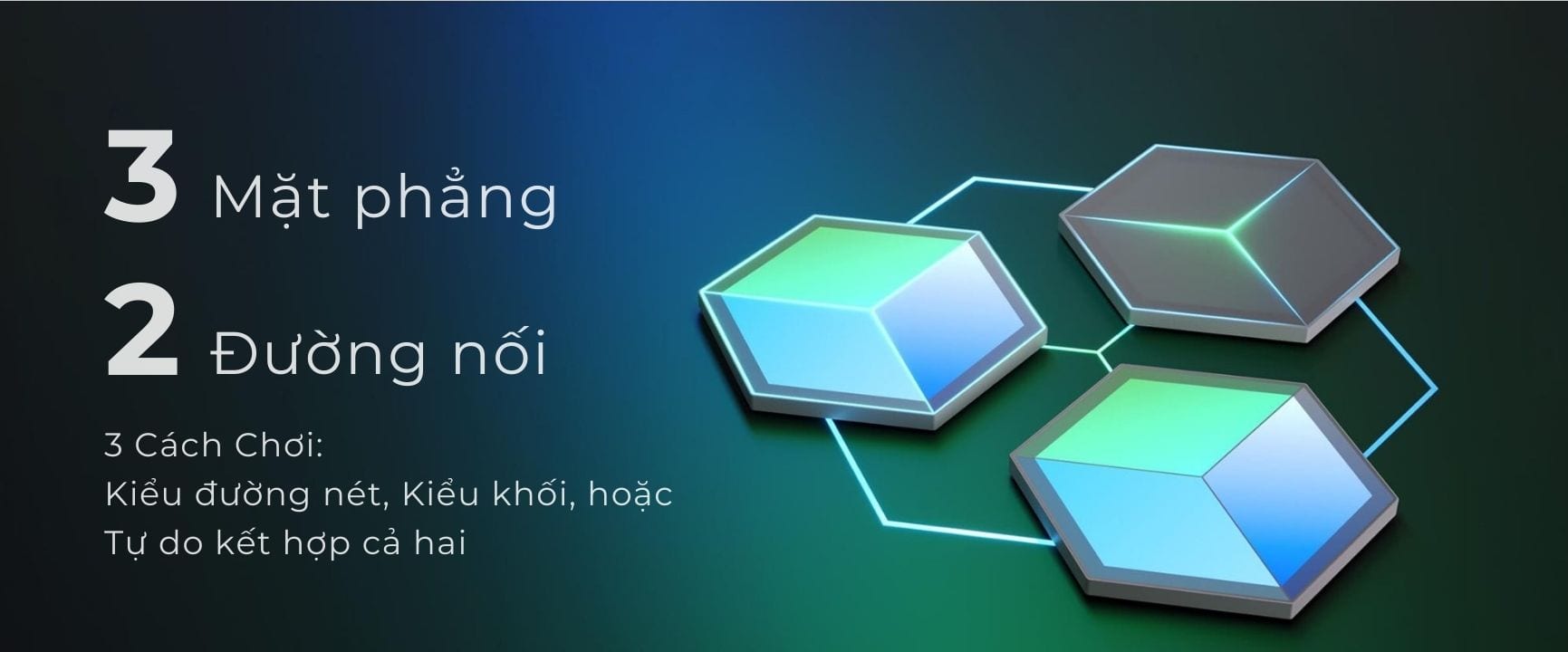 3 Mặt phẳng

2 Đường nối

3 Cách Chơi:
Kiểu đường nét, Kiểu khối, hoặc
Tự do kết hợp cả hai